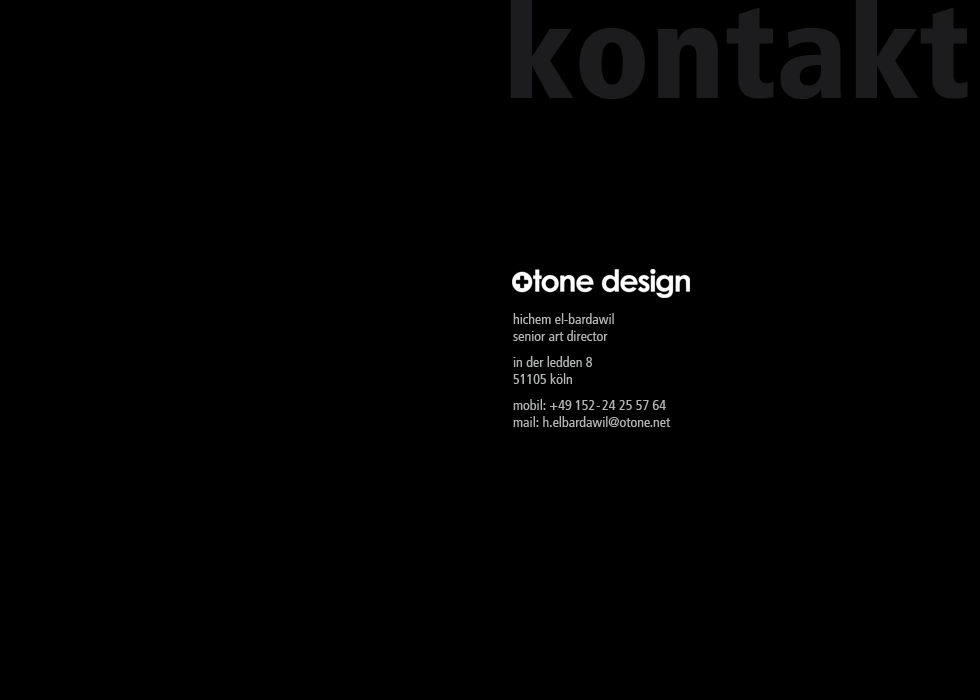 kontakt

otone design

hichem el-bardawil
senior art director

in der ledden 8
51105 köln

mobil: +49 152-24 25 57 64
mail: h.elbardawil@otone.net